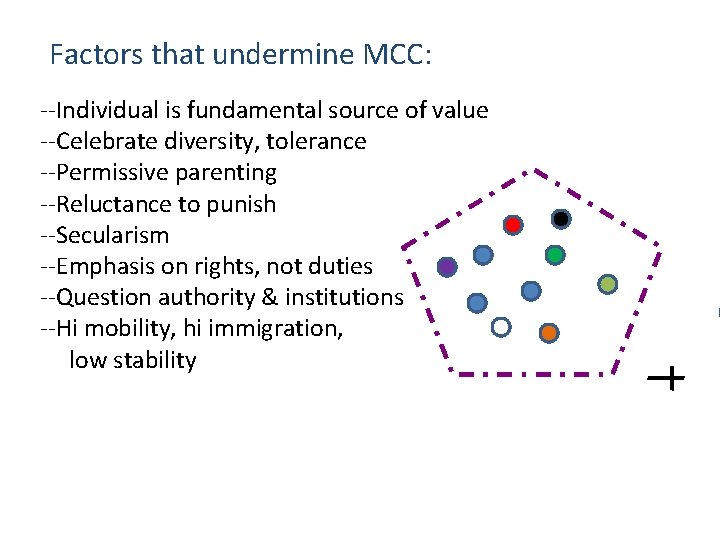 Factors that undermine MCC:

--Individual is fundamental source of value
--Celebrate diversity, tolerance
--Permissive parenting
--Reluctance to punish
--Secularism
--Emphasis on rights, not duties
--Question authority & institutions
--Hi mobility, hi immigration, low stability

+